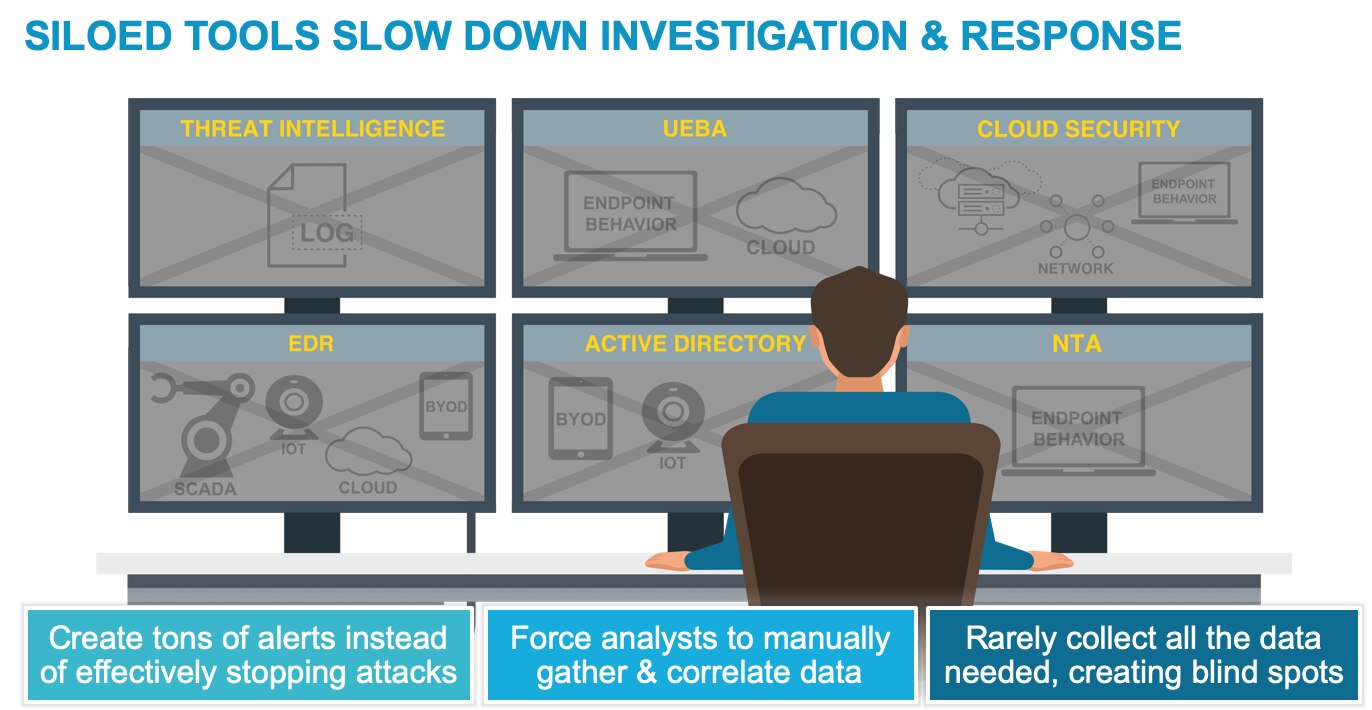 SILOED TOOLS SLOW DOWN INVESTIGATION & RESPONSE

THREAT INTELLIGENCE

LOG

UEBA

ENDPOINT BEHAVIOR

CLOUD

CLOUD SECURITY

ENDPOINT BEHAVIOR

NETWORK

EDR

SCADA

IOT

CLOUD

BYOD

ACTIVE DIRECTORY

BYOD

IOT

NTA

ENDPOINT BEHAVIOR

Create tons of alerts instead of effectively stopping attacks

Force analysts to manually gather & correlate data

Rarely collect all the data needed, creating blind spots